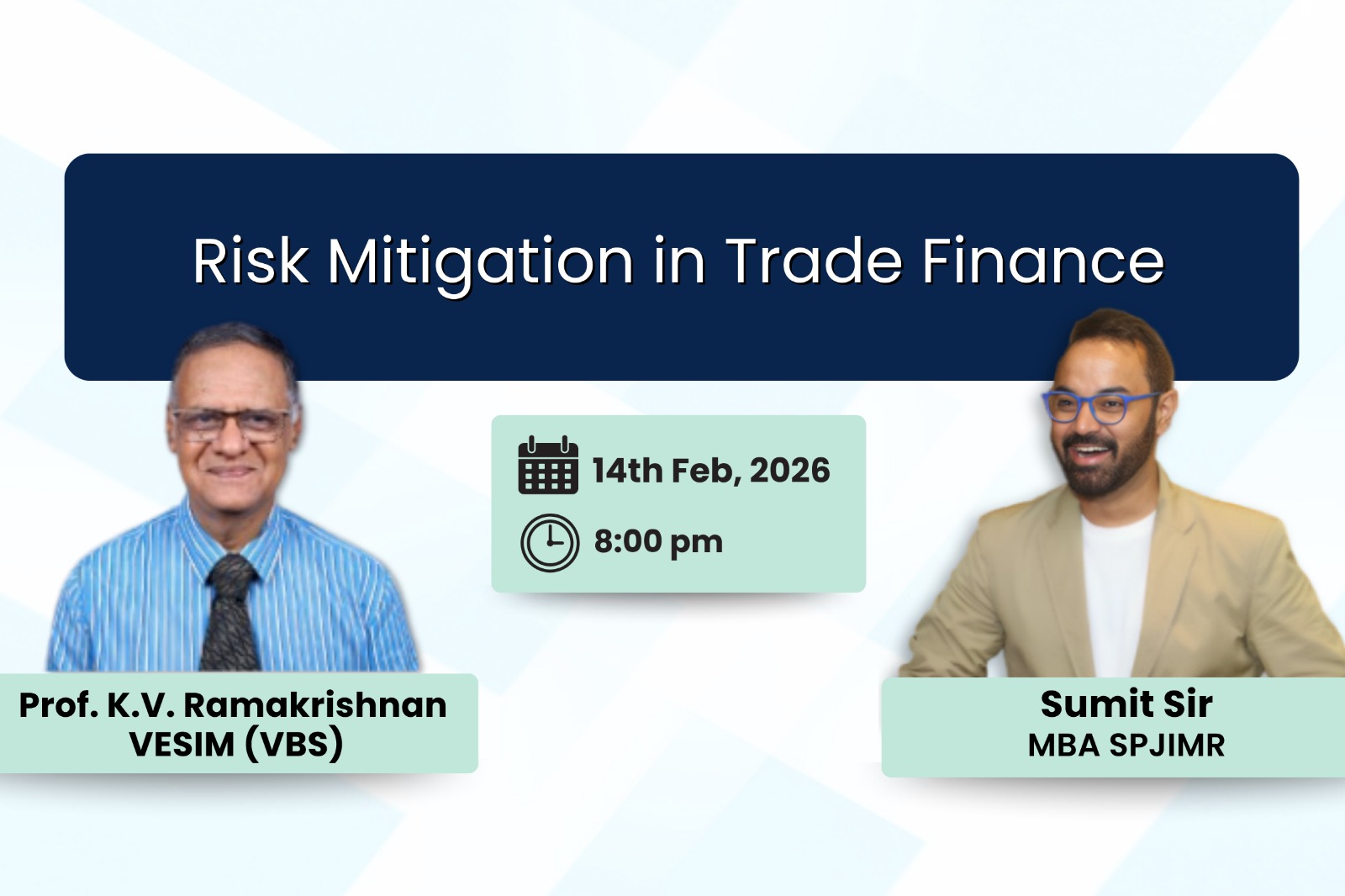 Risk Mitigation in Trade Finance

14th Feb, 2026

8:00 pm

Prof. K.V. Ramakrishnan
VESIM (VBS)

Sumit Sir
MBA SPJIMR